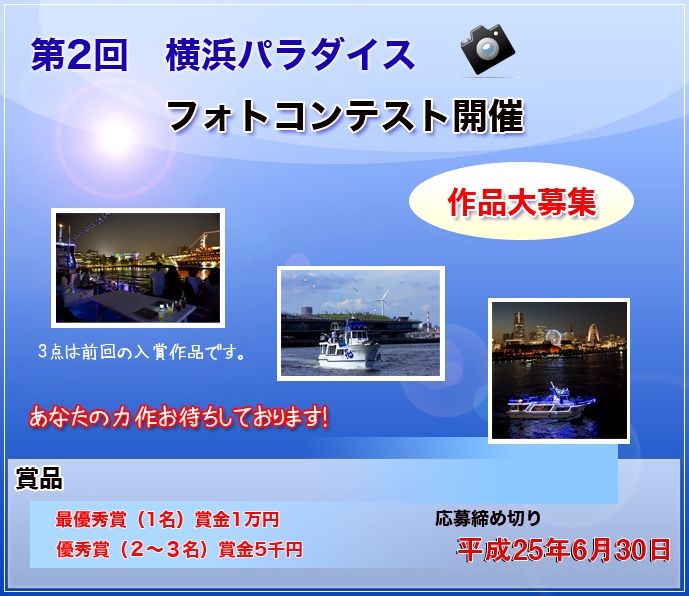 第2回　横浜パラダイス

フォトコンテスト開催

作品大募集

3点は前回の入賞作品です。

あなたの力作お待ちしております!

賞品

最優秀賞（1名）賞金1万円

優秀賞（2～3名）賞金5千円

応募締め切り

平成25年6月30日